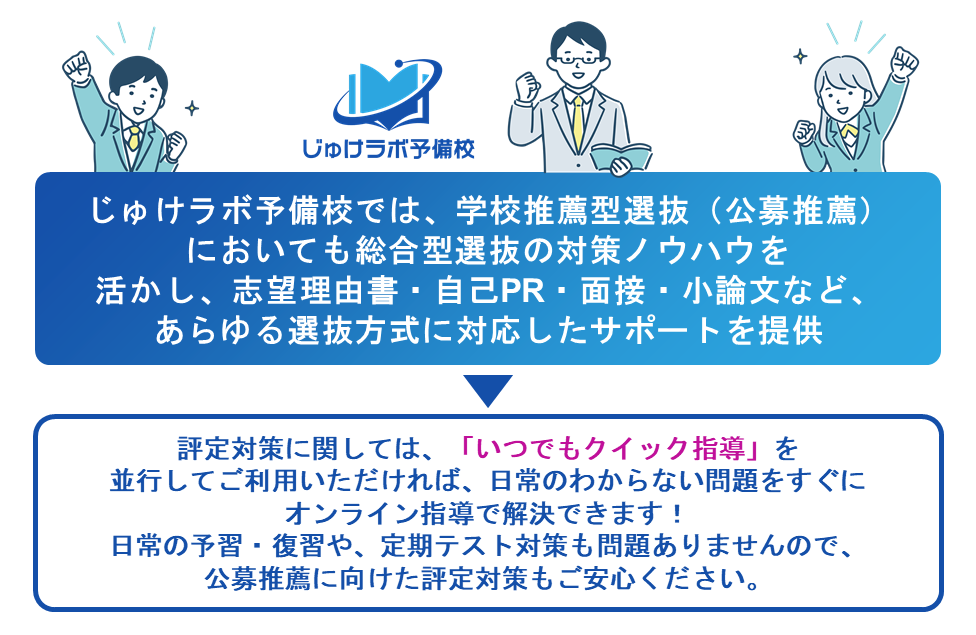 じゅけラボ予備校

じゅけラボ予備校では、学校推薦型選抜（公募推薦）においても総合型選抜の対策ノウハウを活かし、志望理由書・自己PR・面接・小論文など、あらゆる選抜方式に対応したサポートを提供

評定対策に関しては、「いつでもクイック指導」を並行してご利用いただければ、日常のわからない問題をすぐにオンライン指導で解決できます！
日常の予習・復習や、定期テスト対策も問題ありませんので、公募推薦に向けた評定対策もご安心ください。